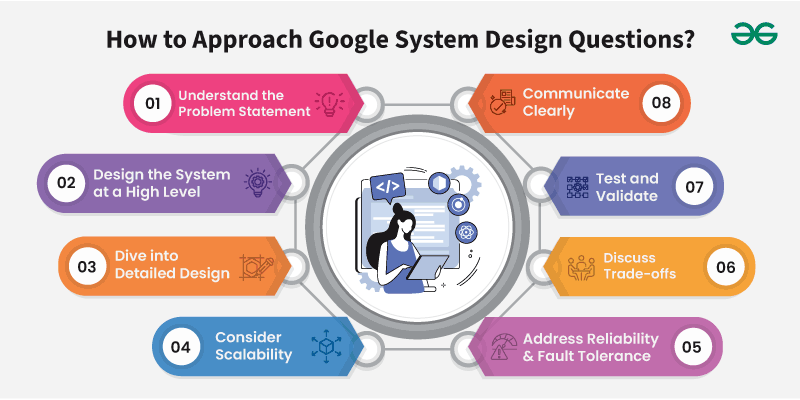 How to Approach Google System Design Questions?

01 Understand the Problem Statement

02 Design the System at a High Level

03 Dive into Detailed Design

04 Consider Scalability

05 Address Reliability & Fault Tolerance

06 Discuss Trade-offs

07 Test and Validate

08 Communicate Clearly

</>